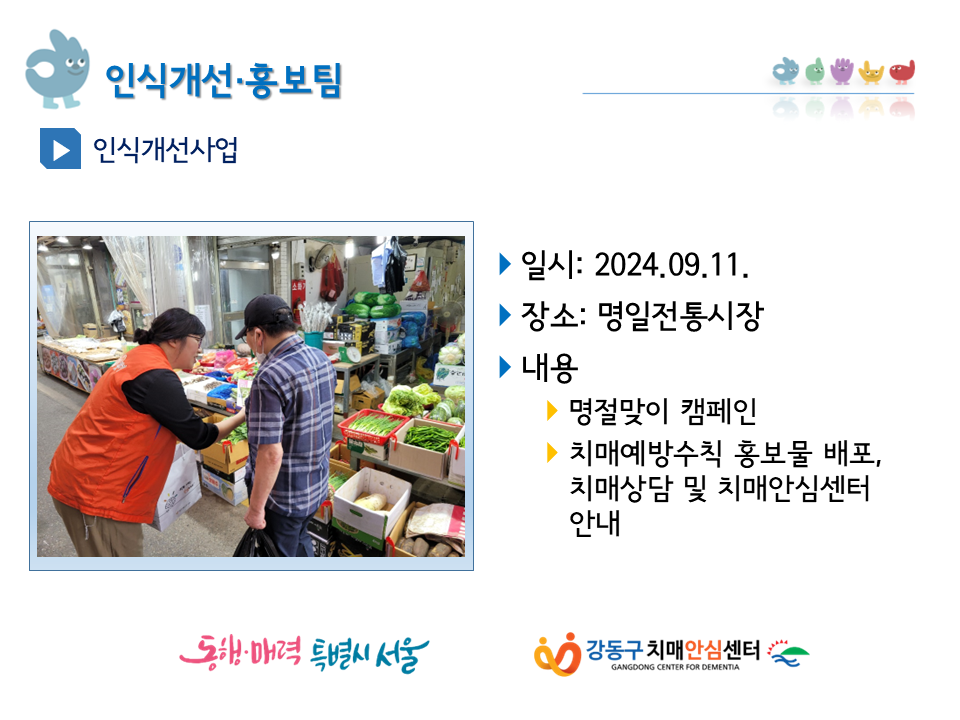 인식개선·홍보팀

인식개선사업

일시: 2024.09.11.

장소: 명일전통시장

내용

명절맞이 캠페인

치매예방수칙 홍보물 배포, 치매상담 및 치매안심센터 안내

동행·매력 특별시 서울

강동구치매안심센터
GANGDONG CENTER FOR DEMENTIA